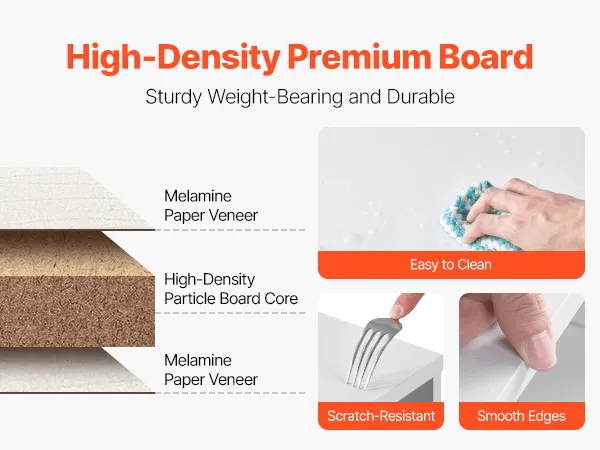 High-Density Premium Board

Sturdy Weight-Bearing and Durable

Melamine Paper Veneer

High-Density Particle Board Core

Melamine Paper Veneer

Easy to Clean

Scratch-Resistant

Smooth Edges